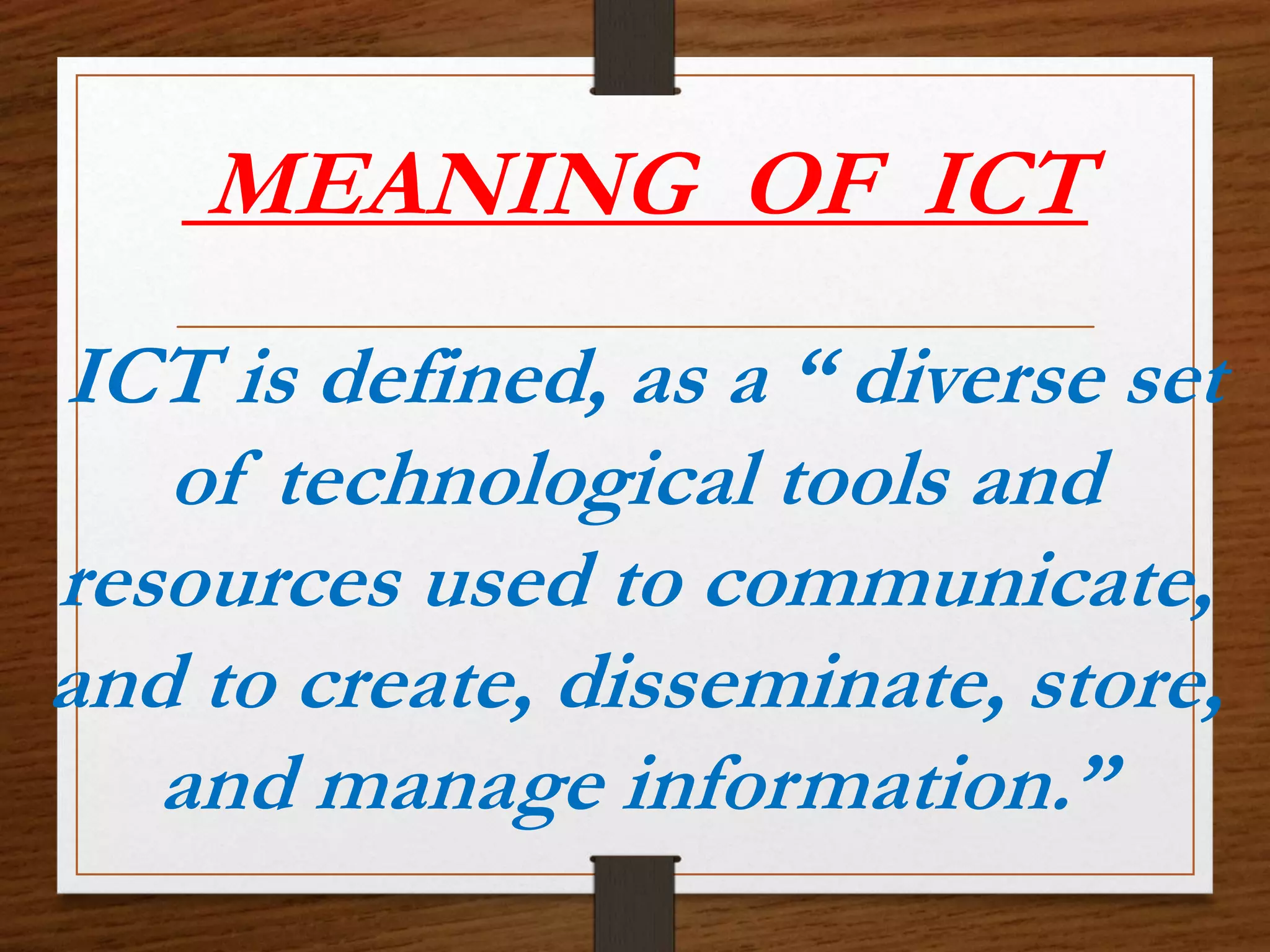 MEANING OF ICT

ICT is defined, as a “ diverse set of technological tools and resources used to communicate, and to create, disseminate, store, and manage information.”